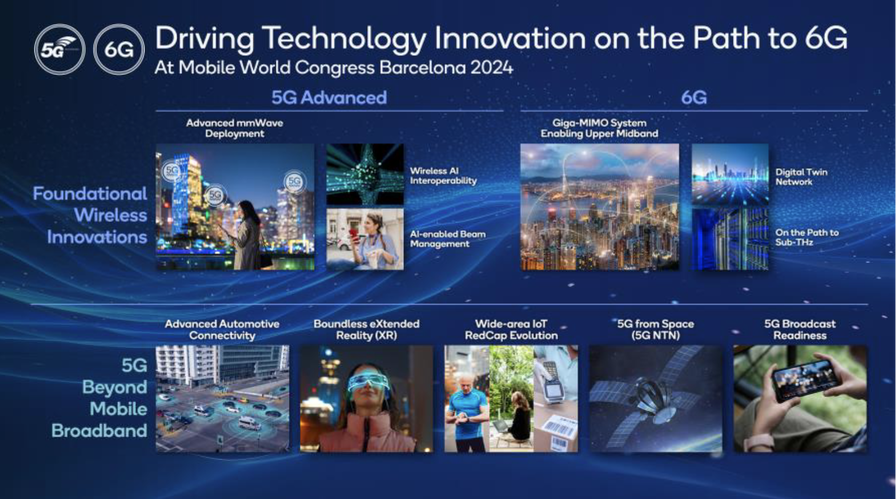 5G 6G Driving Technology Innovation on the Path to 6G
At Mobile World Congress Barcelona 2024

5G Advanced

6G

Foundational Wireless Innovations

Advanced mmWave Deployment

5G 5G 5G

Wireless AI Interoperability

AI-enabled Beam Management

Giga-MIMO System Enabling Upper Midband

Digital Twin Network

On the Path to Sub-THz

5G Beyond Mobile Broadband

Advanced Automotive Connectivity

Boundless eXtended Reality (XR)

Wide-area IoT RedCap Evolution

5G from Space (5G NTN)

5G Broadcast Readiness